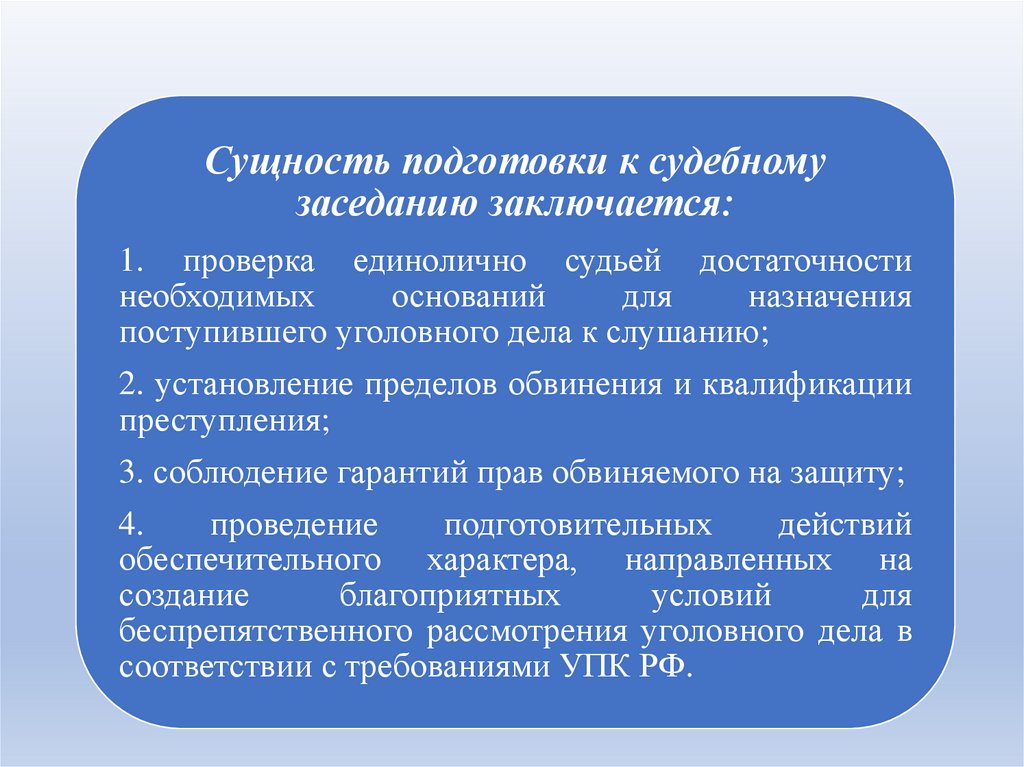 Сущность подготовки к судебному заседанию заключается:

1. проверка единолично судьей достаточности необходимых оснований для назначения поступившего уголовного дела к слушанию;

2. установление пределов обвинения и квалификации преступления;

3. соблюдение гарантий прав обвиняемого на защиту;

4. проведение подготовительных действий обеспечительного характера, направленных на создание благоприятных условий для беспрепятственного рассмотрения уголовного дела в соответствии с требованиями УПК РФ.